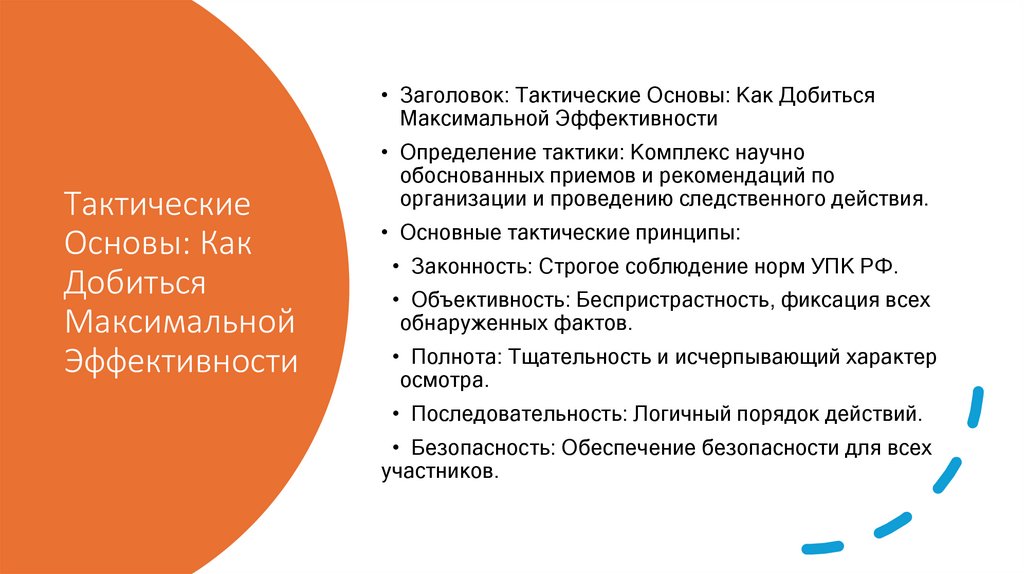 Тактические Основы: Как Добиться Максимальной Эффективности

• Заголовок: Тактические Основы: Как Добиться Максимальной Эффективности

• Определение тактики: Комплекс научно обоснованных приемов и рекомендаций по организации и проведению следственного действия.

• Основные тактические принципы:

• Законность: Строгое соблюдение норм УПК РФ.

• Объективность: Беспристрастность, фиксация всех обнаруженных фактов.

• Полнота: Тщательность и исчерпывающий характер осмотра.

• Последовательность: Логичный порядок действий.

• Безопасность: Обеспечение безопасности для всех участников.